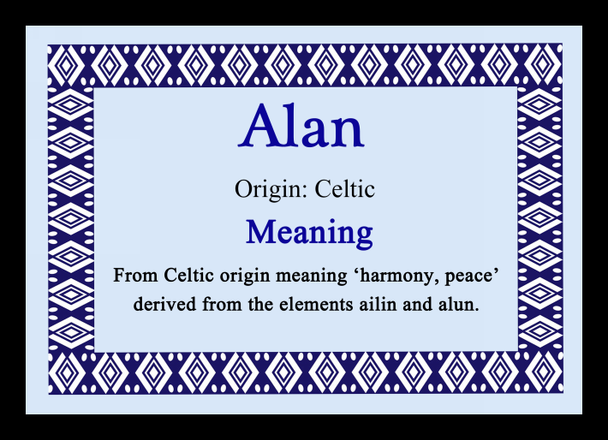 Alan

Origin: Celtic

Meaning

From Celtic origin meaning ‘harmony, peace’ derived from the elements ailin and alun.